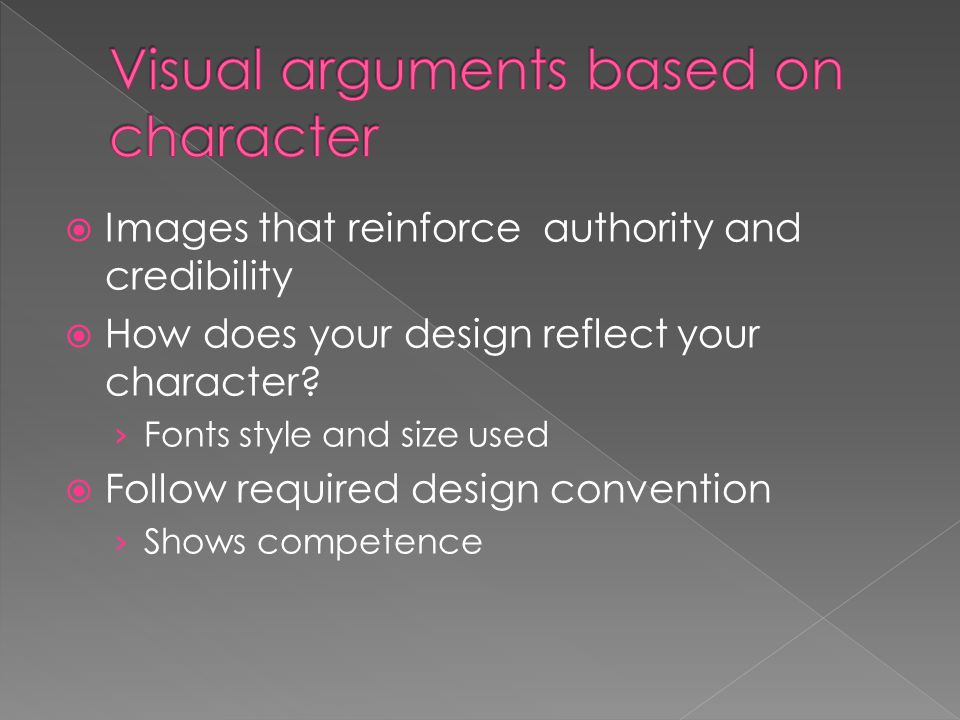 Visual arguments based on character

Images that reinforce authority and credibility

How does your design reflect your character?

› Fonts style and size used

Follow required design convention

› Shows competence